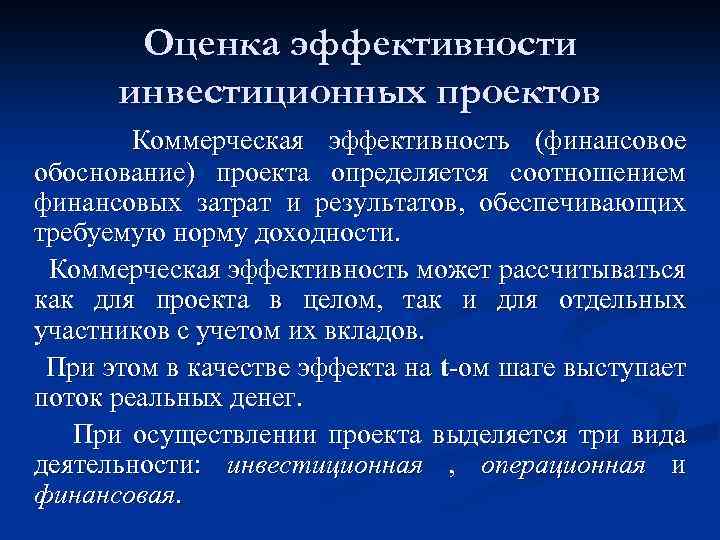 Оценка эффективности инвестиционных проектов

Коммерческая эффективность (финансовое обоснование) проекта определяется соотношением финансовых затрат и результатов, обеспечивающих требуемую норму доходности.

Коммерческая эффективность может рассчитываться как для проекта в целом, так и для отдельных участников с учетом их вкладов.

При этом в качестве эффекта на t-ом шаге выступает поток реальных денег.

При осуществлении проекта выделяется три вида деятельности: инвестиционная , операционная и финансовая.